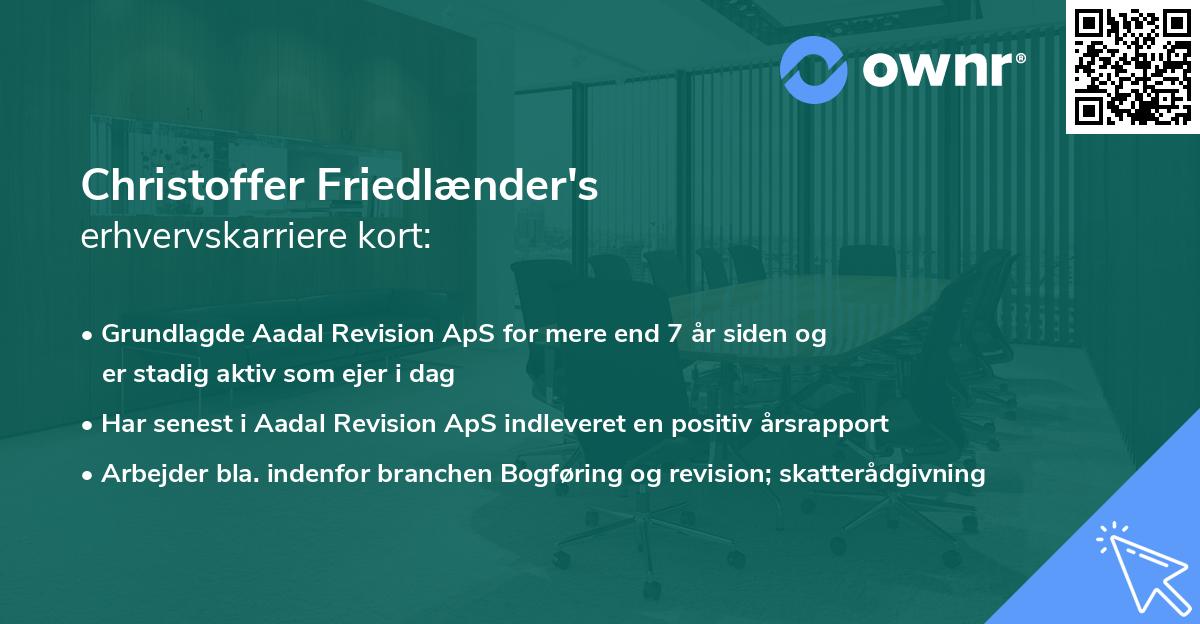 ownr®

Christoffer Friedlænder's
erhvervskarriere kort:

• Grundlagde Aadal Revision ApS for mere end 7 år siden og er stadig aktiv som ejer i dag

• Har senest i Aadal Revision ApS indleveret en positiv årsrapport

• Arbejder bla. indenfor branchen Bogføring og revision; skatterådgivning